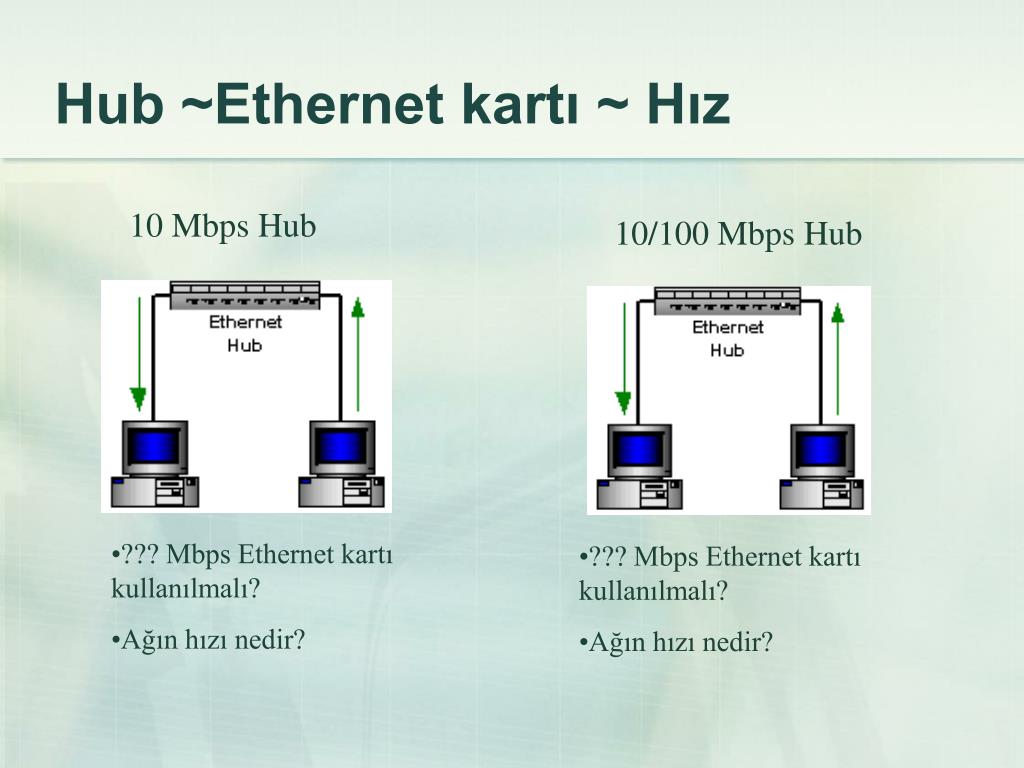 Hub ~Ethernet kartı ~ Hız

10 Mbps Hub

Ethernet Hub

•??? Mbps Ethernet kartı kullanılmalı?

•Ağın hızı nedir?

10/100 Mbps Hub

Ethernet Hub

•??? Mbps Ethernet kartı kullanılmalı?

•Ağın hızı nedir?